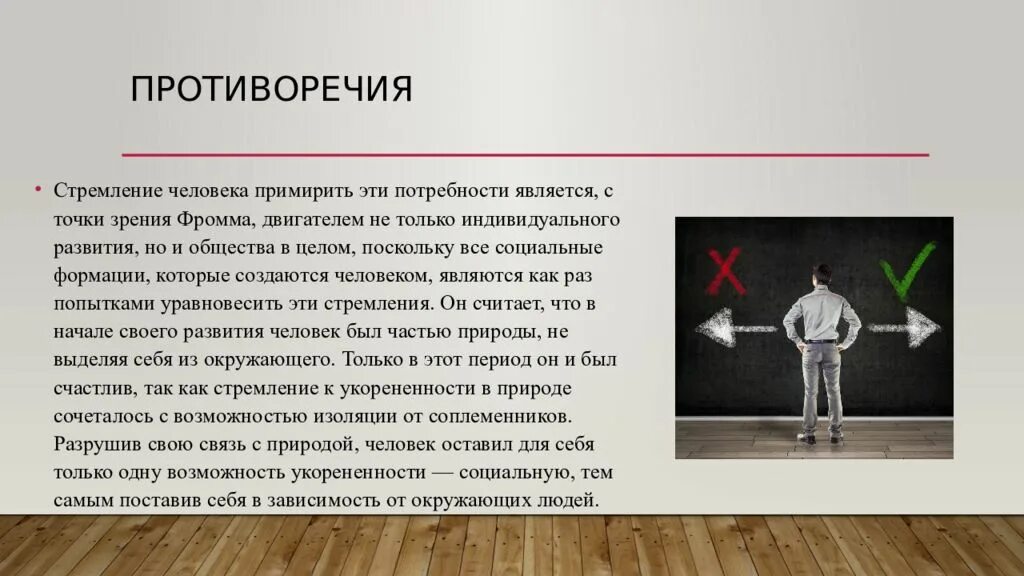 ПРОТИВОРЕЧИЯ

• Стремление человека примирить эти потребности является, с точки зрения Фромма, двигателем не только индивидуального развития, но и общества в целом, поскольку все социальные формации, которые создаются человеком, являются как раз попытками уравновесить эти стремления. Он считает, что в начале своего развития человек был частью природы, не выделяя себя из окружающего. Только в этот период он и был счастлив, так как стремление к укорененности в природе сочеталось с возможностью изоляции от соплеменников. Разрушив свою связь с природой, человек оставил для себя только одну возможность укорененности — социальную, тем самым поставив себя в зависимость от окружающих людей.